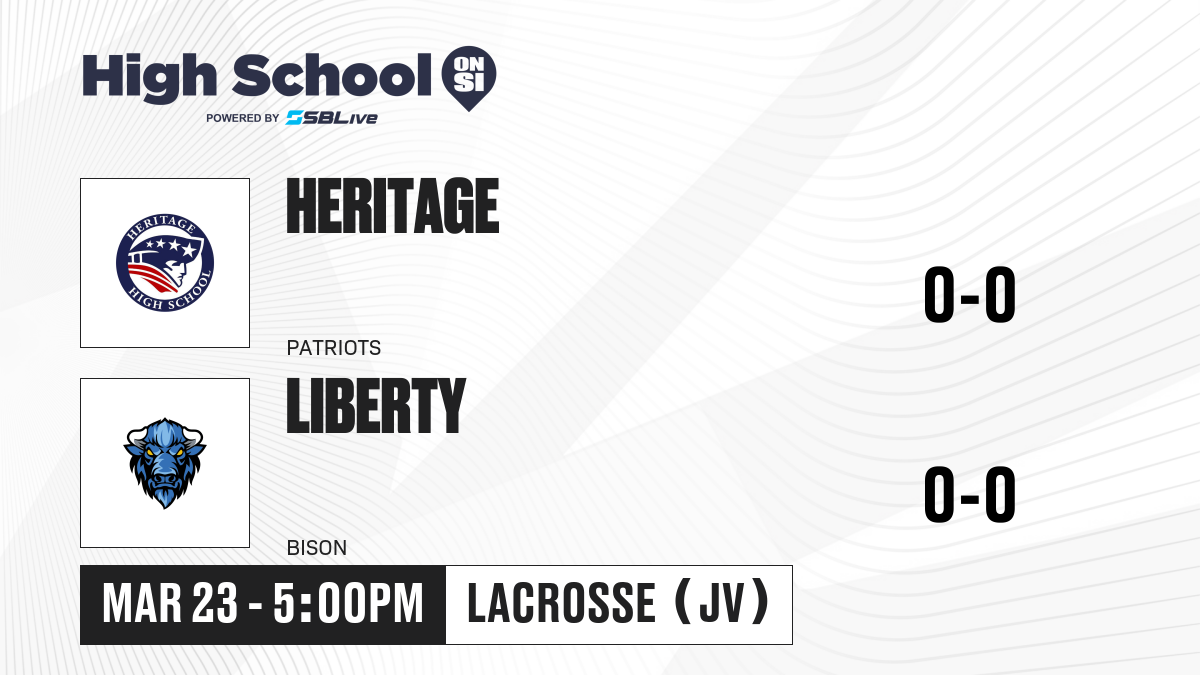 High School ON SI
POWERED BY SBLive

HERITAGE HIGH SCHOOL

HERITAGE

PATRIOTS

0-0

LIBERTY

BISON

0-0

MAR 23 - 5:00PM

LACROSSE (JV)